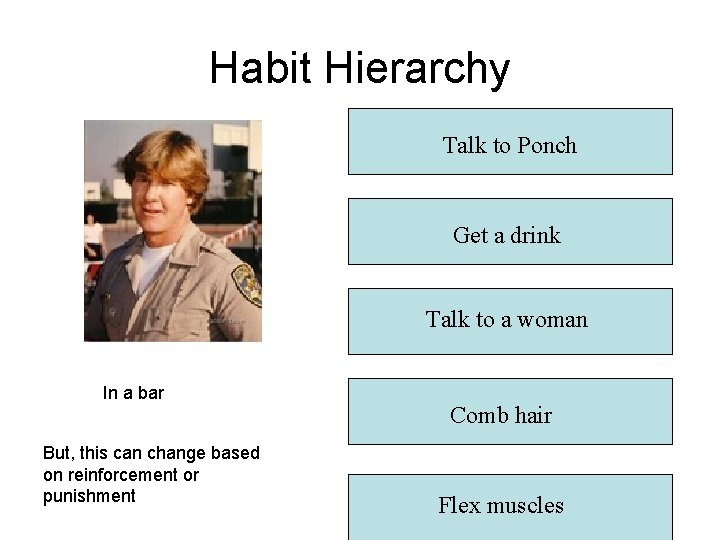 Habit Hierarchy

In a bar

But, this can change based on reinforcement or punishment

Talk to Ponch

Get a drink

Talk to a woman

Comb hair

Flex muscles